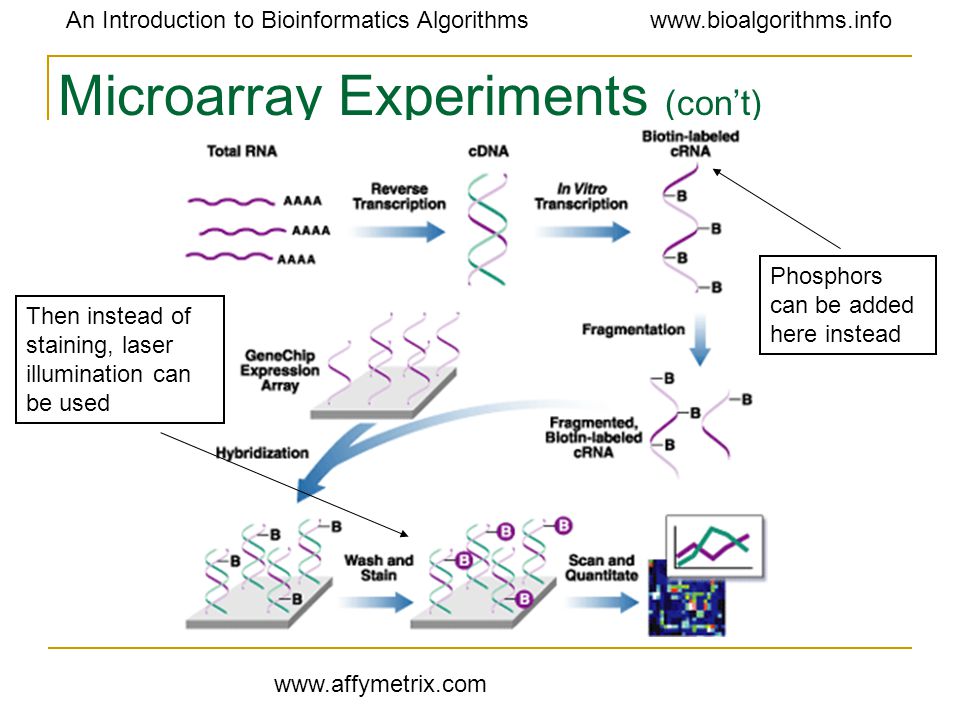 An Introduction to Bioinformatics Algorithms www.bioalgorithms.info

Microarray Experiments (con't)

Total RNA

AAAA
AAAA
AAAA

Reverse Transcription

cDNA

In Vitro Transcription

Biotin-labeled cRNA

B
B
B
B

Phosphors can be added here instead

Then instead of staining, laser illumination can be used

GeneChip Expression Array

Fragmentation

B
B
B
B

Fragmented, Biotin-labeled cRNA

Hybridization

B
B
B
B

Wash and Stain

B
B
B
B

Scan and Quantitate

www.affymetrix.com